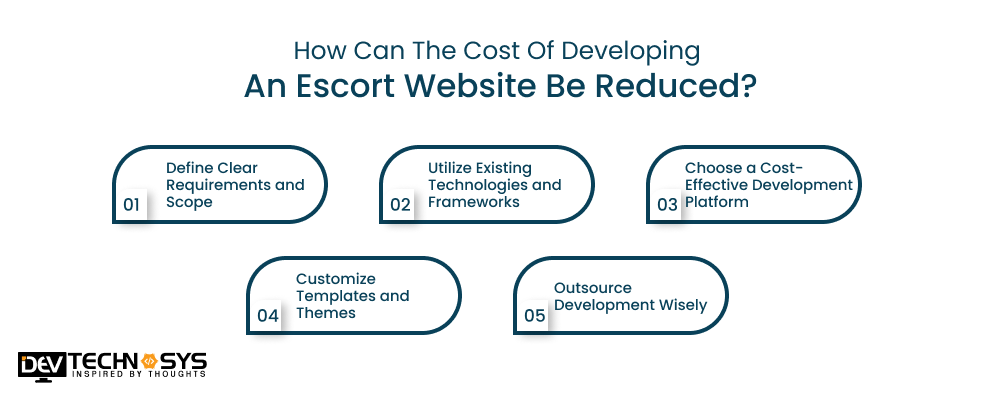 How Can The Cost Of Developing
An Escort Website Be Reduced?

01 Define Clear Requirements and Scope

02 Utilize Existing Technologies and Frameworks

03 Choose a Cost-Effective Development Platform

04 Customize Templates and Themes

05 Outsource Development Wisely

DEV TECHNOSYS
INSPIRED BY THOUGHTS